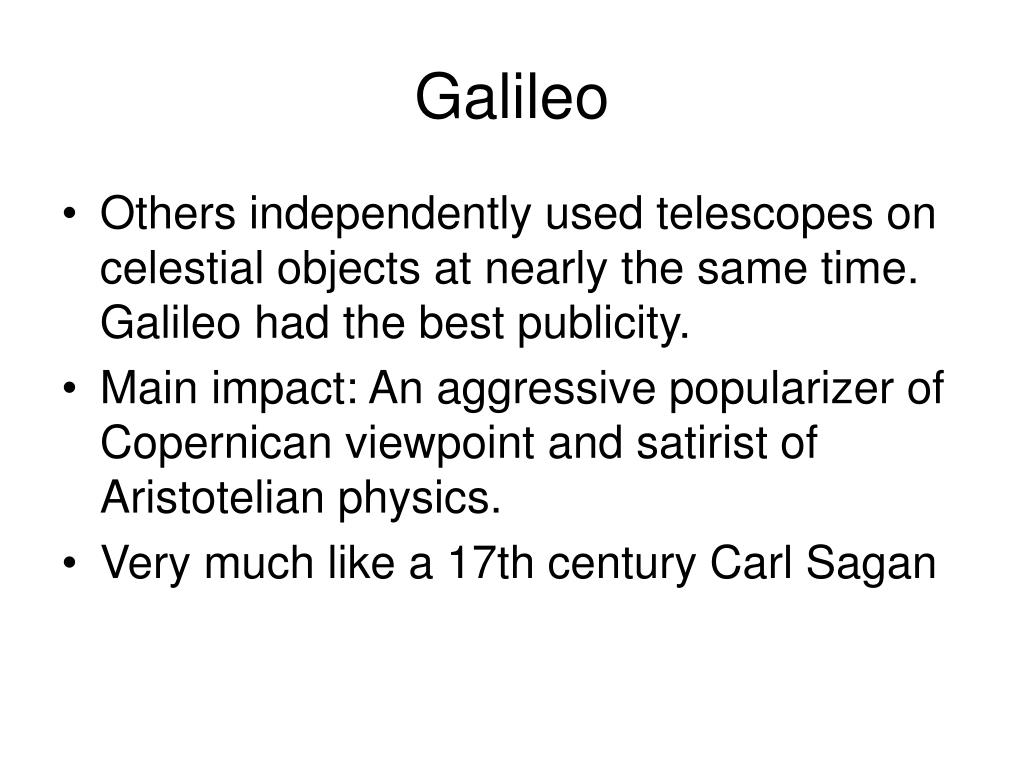 Galileo

• Others independently used telescopes on celestial objects at nearly the same time. Galileo had the best publicity.
• Main impact: An aggressive popularizer of Copernican viewpoint and satirist of Aristotelian physics.
• Very much like a 17th century Carl Sagan